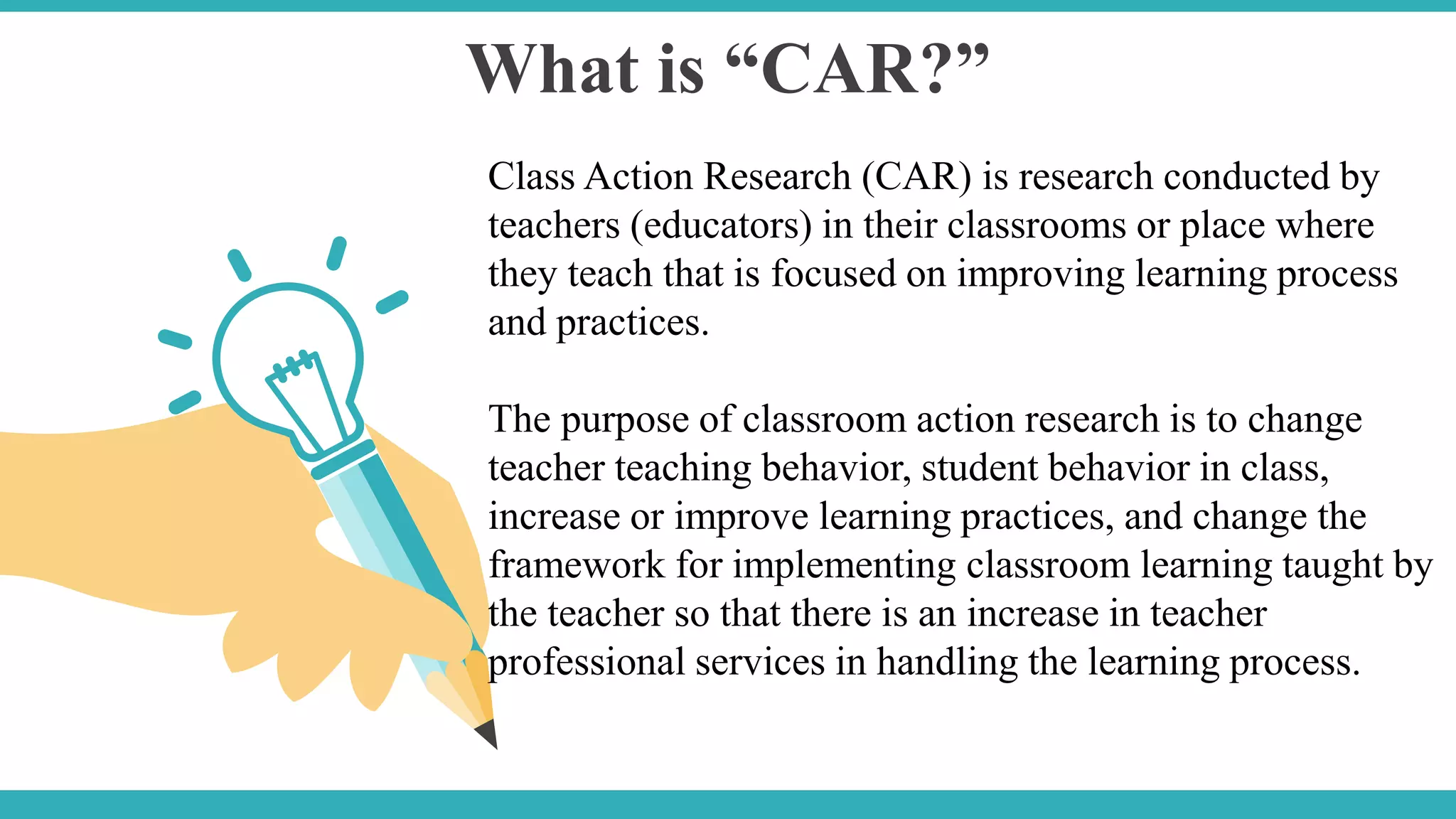 What is “CAR?”

Class Action Research (CAR) is research conducted by teachers (educators) in their classrooms or place where they teach that is focused on improving learning process and practices.

The purpose of classroom action research is to change teacher teaching behavior, student behavior in class, increase or improve learning practices, and change the framework for implementing classroom learning taught by the teacher so that there is an increase in teacher professional services in handling the learning process.